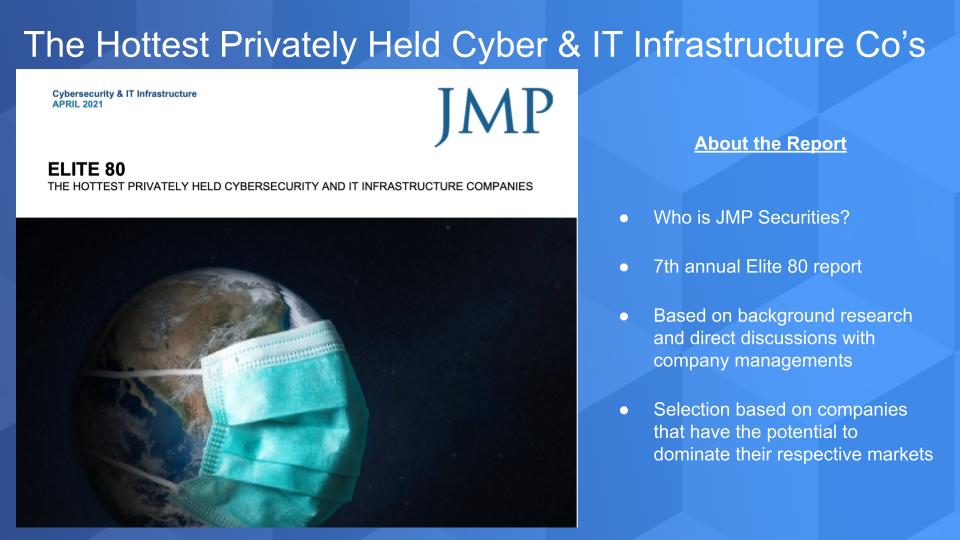 The Hottest Privately Held Cyber & IT Infrastructure Co's

Cybersecurity & IT Infrastructure
APRIL 2021

JMP

ELITE 80
THE HOTTEST PRIVATELY HELD CYBERSECURITY AND IT INFRASTRUCTURE COMPANIES

About the Report

● Who is JMP Securities?

● 7th annual Elite 80 report

● Based on background research and direct discussions with company managements

● Selection based on companies that have the potential to dominate their respective markets